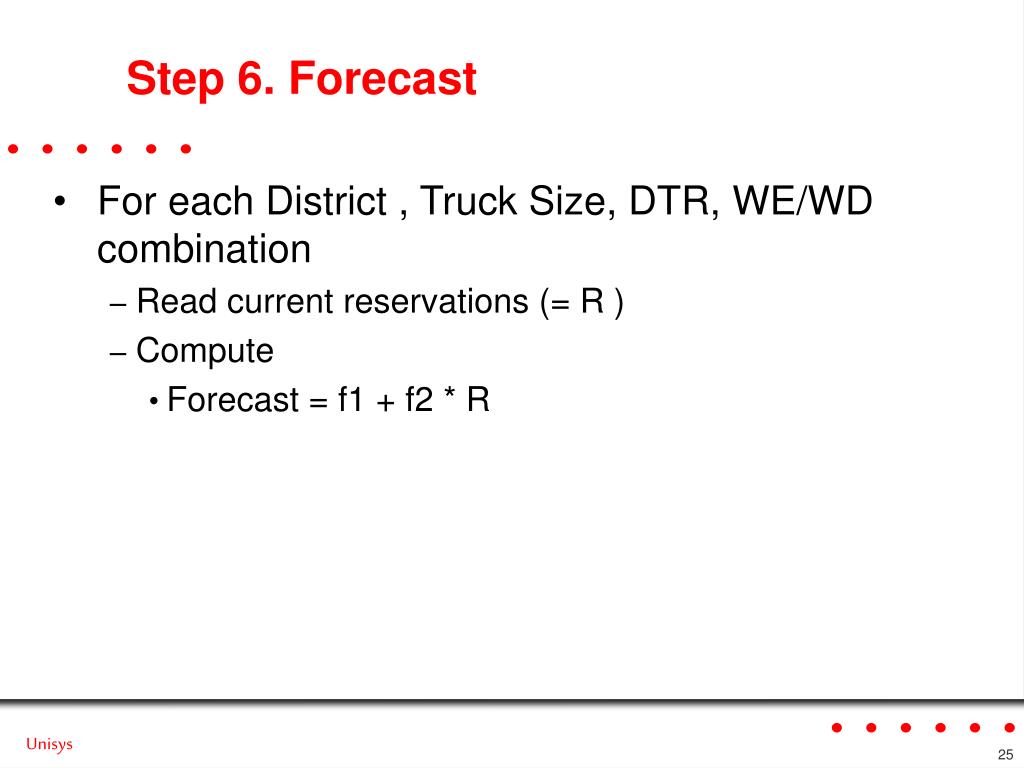 Step 6. Forecast

• For each District , Truck Size, DTR, WE/WD combination
– Read current reservations (= R )
– Compute
• Forecast = f1 + f2 * R

Unisys

25